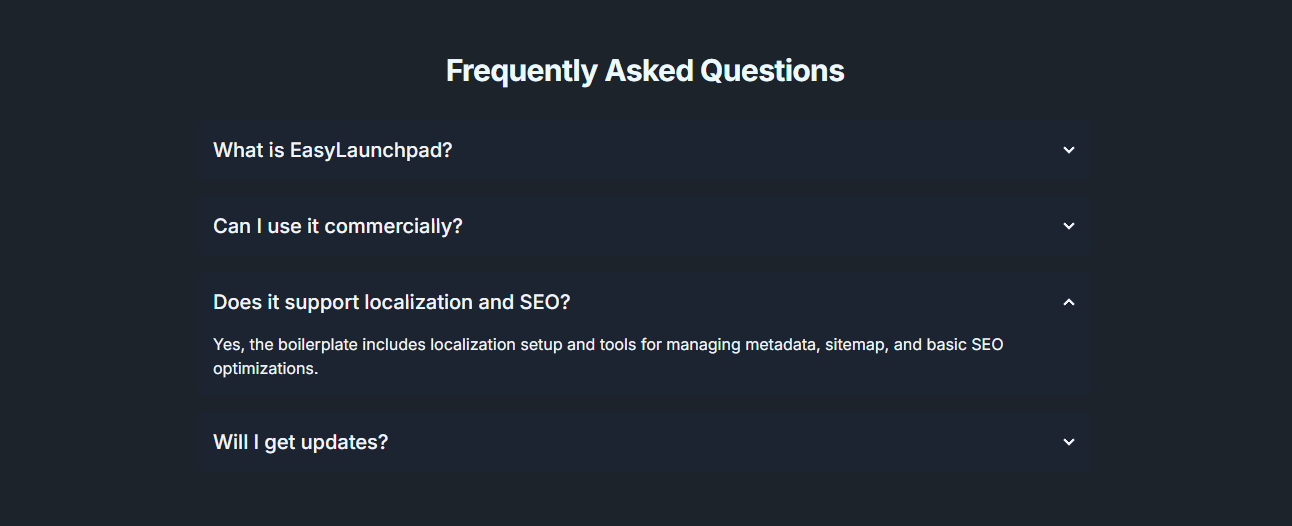 Frequently Asked Questions

What is EasyLaunchpad?

Can I use it commercially?

Does it support localization and SEO?

Yes, the boilerplate includes localization setup and tools for managing metadata, sitemap, and basic SEO optimizations.

Will I get updates?